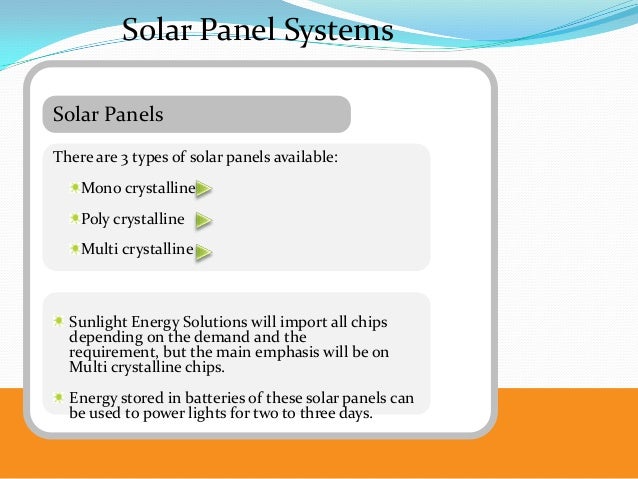 Solar Panel Systems

Solar Panels

There are 3 types of solar panels available:

Mono crystalline

Poly crystalline

Multi crystalline

Sunlight Energy Solutions will import all chips depending on the demand and the requirement, but the main emphasis will be on Multi crystalline chips.

Energy stored in batteries of these solar panels can be used to power lights for two to three days.